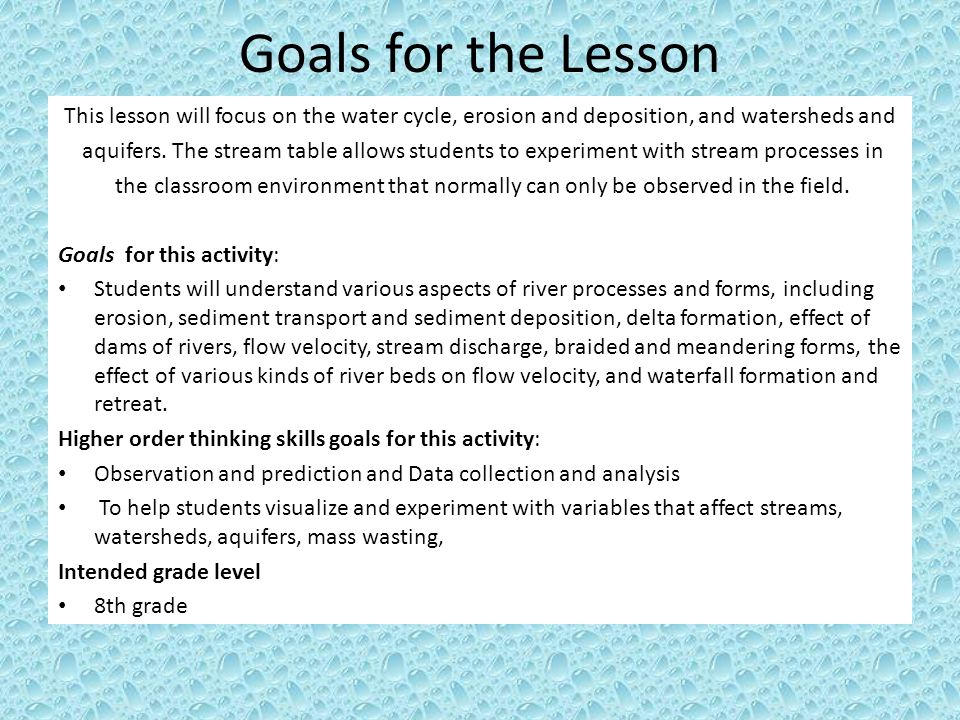 Goals for the Lesson

This lesson will focus on the water cycle, erosion and deposition, and watersheds and aquifers. The stream table allows students to experiment with stream processes in the classroom environment that normally can only be observed in the field.

Goals for this activity:

• Students will understand various aspects of river processes and forms, including erosion, sediment transport and sediment deposition, delta formation, effect of dams of rivers, flow velocity, stream discharge, braided and meandering forms, the effect of various kinds of river beds on flow velocity, and waterfall formation and retreat.

Higher order thinking skills goals for this activity:

• Observation and prediction and Data collection and analysis

• To help students visualize and experiment with variables that affect streams, watersheds, aquifers, mass wasting,

Intended grade level

• 8th grade